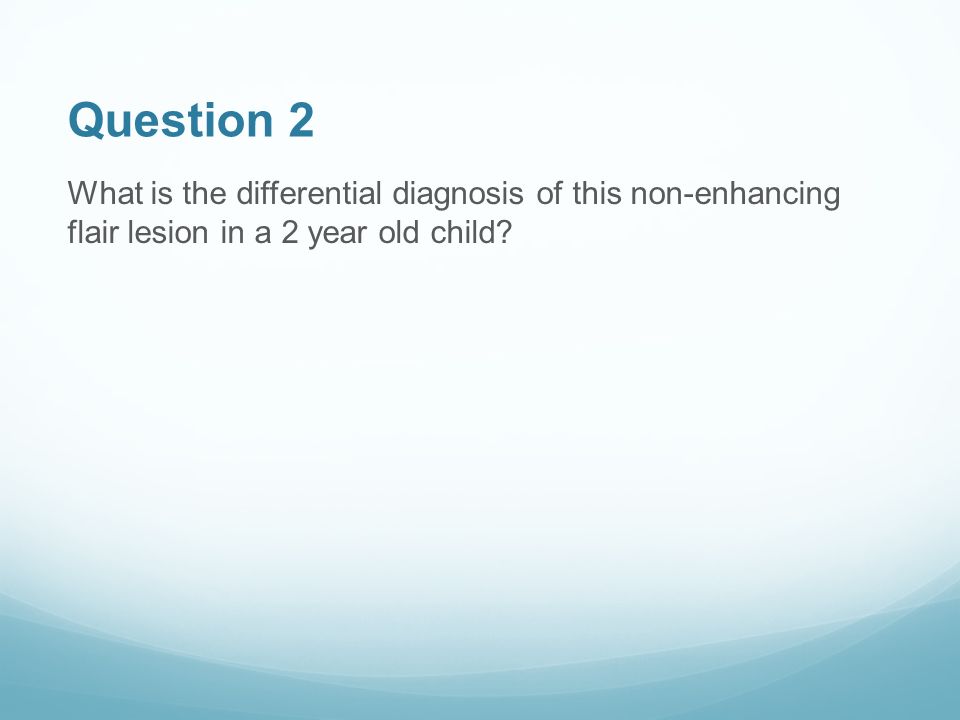 Question 2

What is the differential diagnosis of this non-enhancing flair lesion in a 2 year old child?